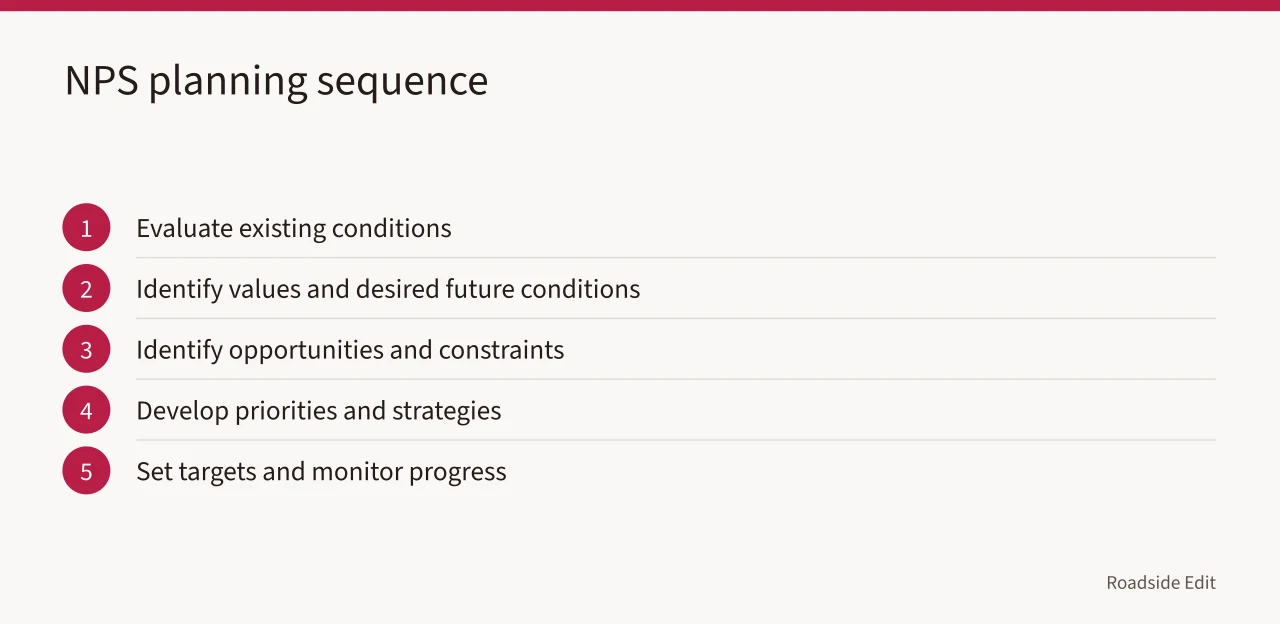 NPS planning sequence

1 Evaluate existing conditions

2 Identify values and desired future conditions

3 Identify opportunities and constraints

4 Develop priorities and strategies

5 Set targets and monitor progress

Roadside Edit